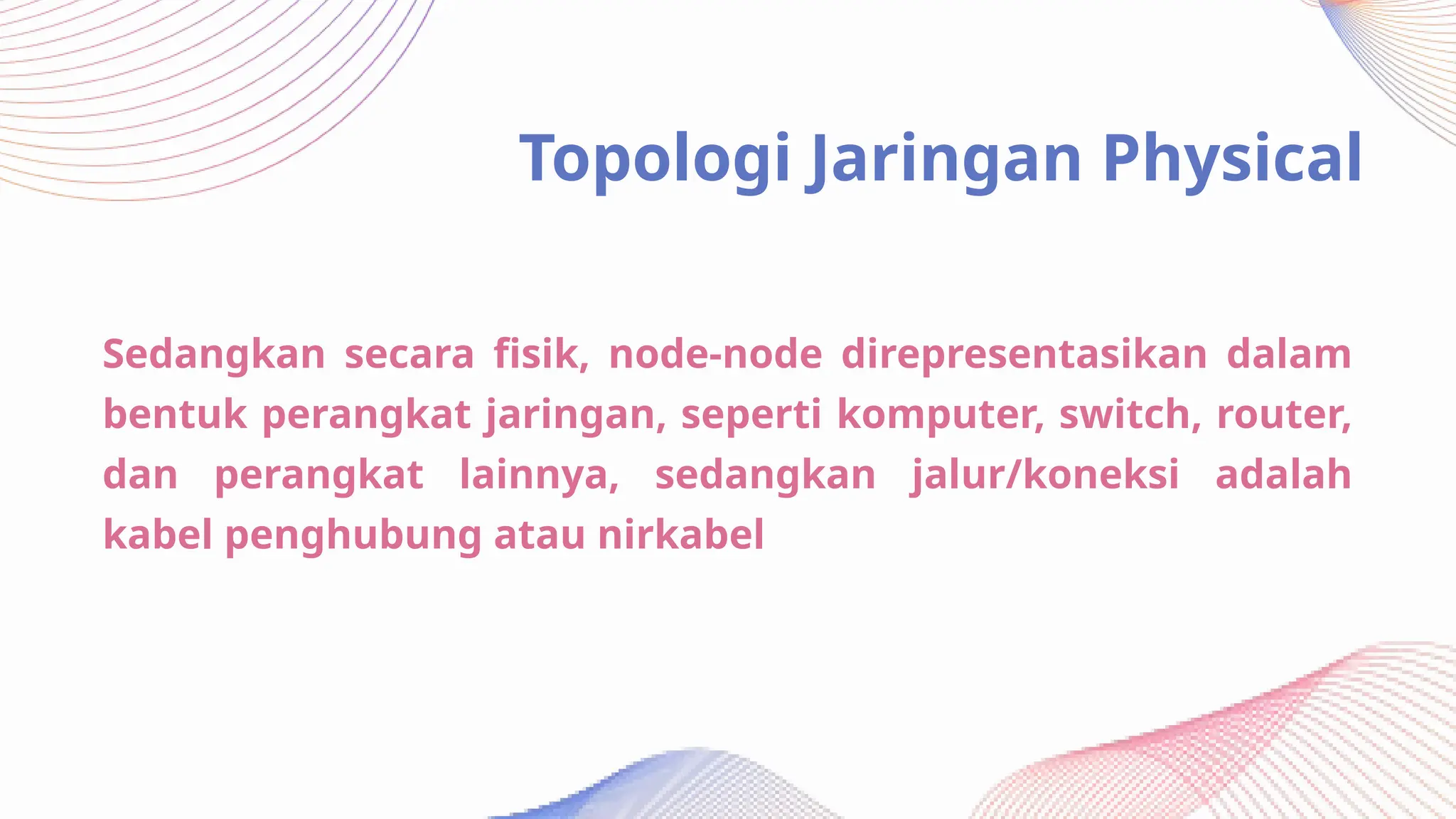 Topologi Jaringan Physical

Sedangkan secara fisik, node-node direpresentasikan dalam bentuk perangkat jaringan, seperti komputer, switch, router, dan perangkat lainnya, sedangkan jalur/koneksi adalah kabel penghubung atau nirkabel